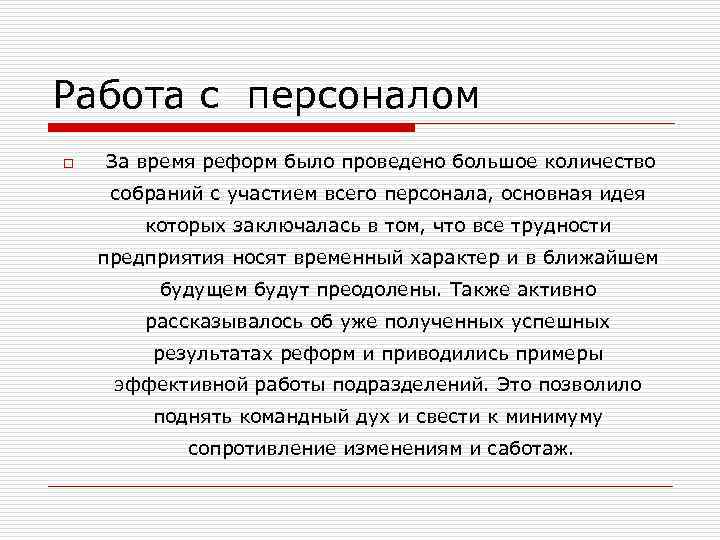 Работа с персоналом

За время реформ было проведено большое количество собраний с участием всего персонала, основная идея которых заключалась в том, что все трудности предприятия носят временный характер и в ближайшем будущем будут преодолены. Также активно рассказывалось об уже полученных успешных результатах реформ и приводились примеры эффективной работы подразделений. Это позволило поднять командный дух и свести к минимуму сопротивление изменениям и саботаж.